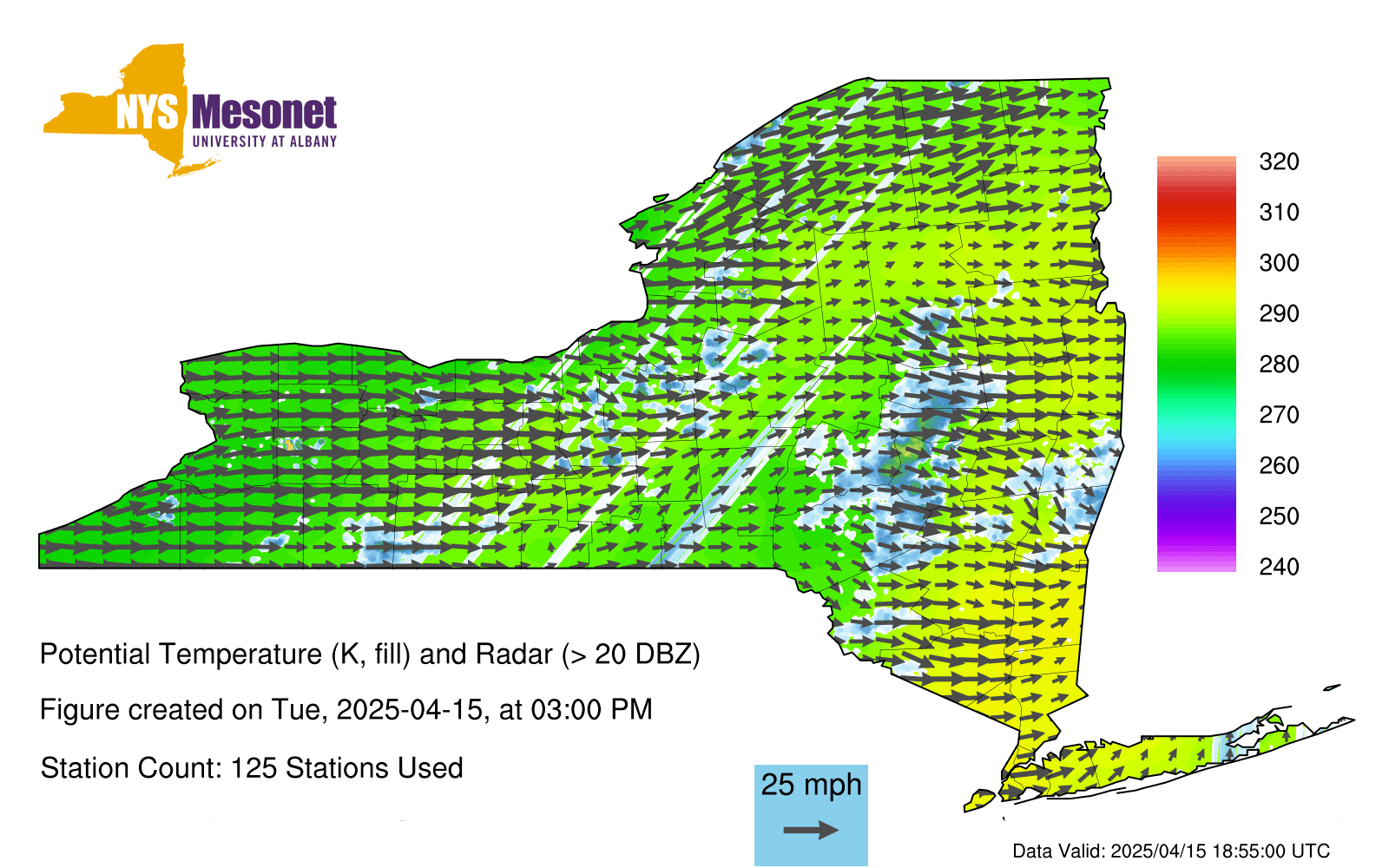 NYS Mesonet
UNIVERSITY AT ALBANY

320
310
300
290
280
270
260
250
240

Potential Temperature (K, fill) and Radar (> 20 DBZ)

Figure created on Tue, 2025-04-15, at 03:00 PM

Station Count: 125 Stations Used

25 mph

Data Valid: 2025/04/15 18:55:00 UTC